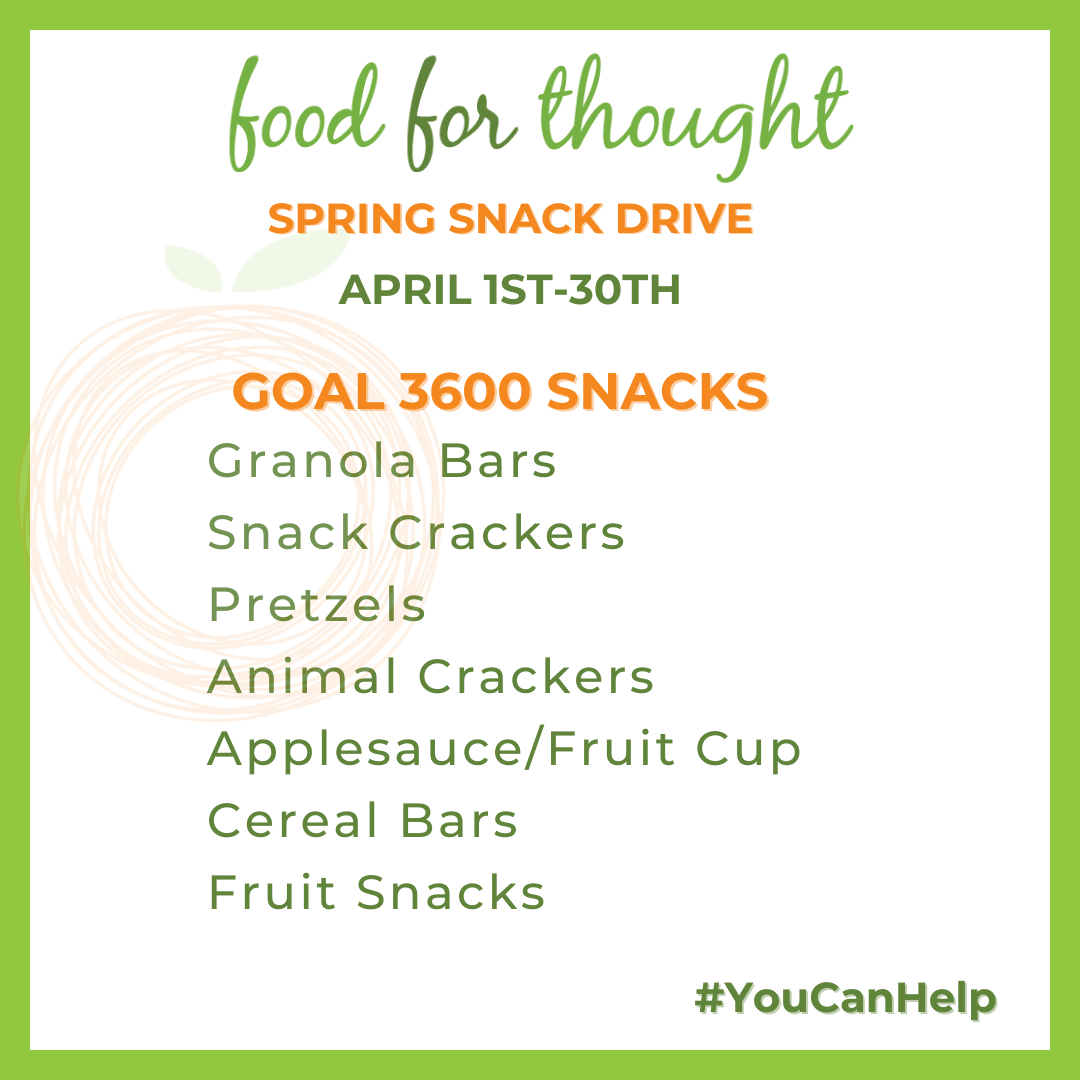 food for thought

SPRING SNACK DRIVE

APRIL 1ST-30TH

GOAL 3600 SNACKS

Granola Bars
Snack Crackers
Pretzels
Animal Crackers
Applesauce/Fruit Cup
Cereal Bars
Fruit Snacks

#YouCanHelp